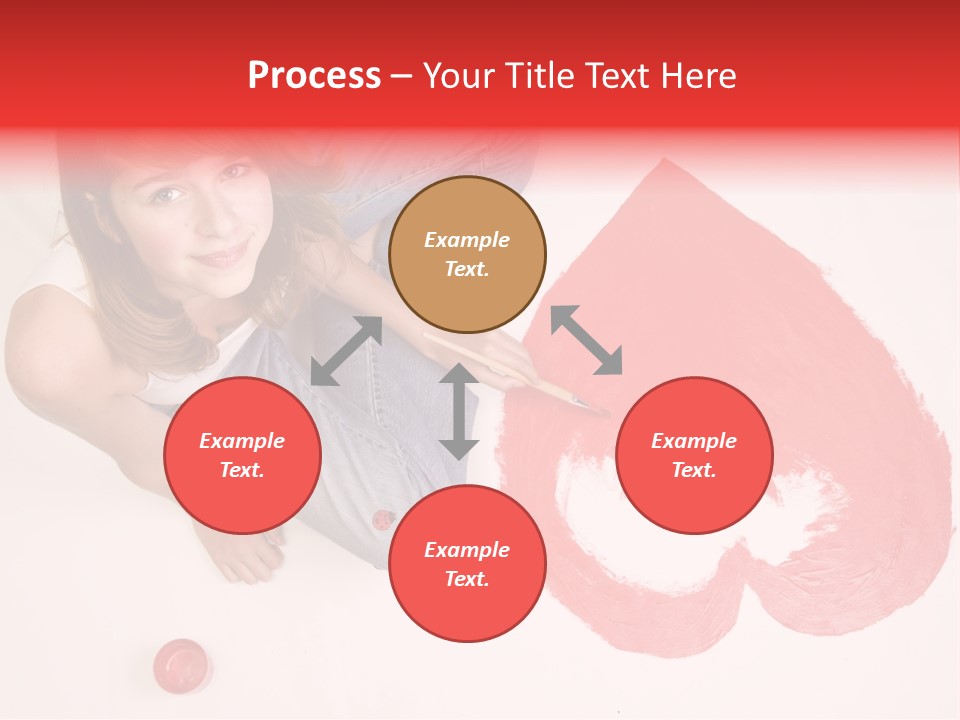 Process – Your Title Text Here

Example Text.

Example Text.

Example Text.

Example Text.